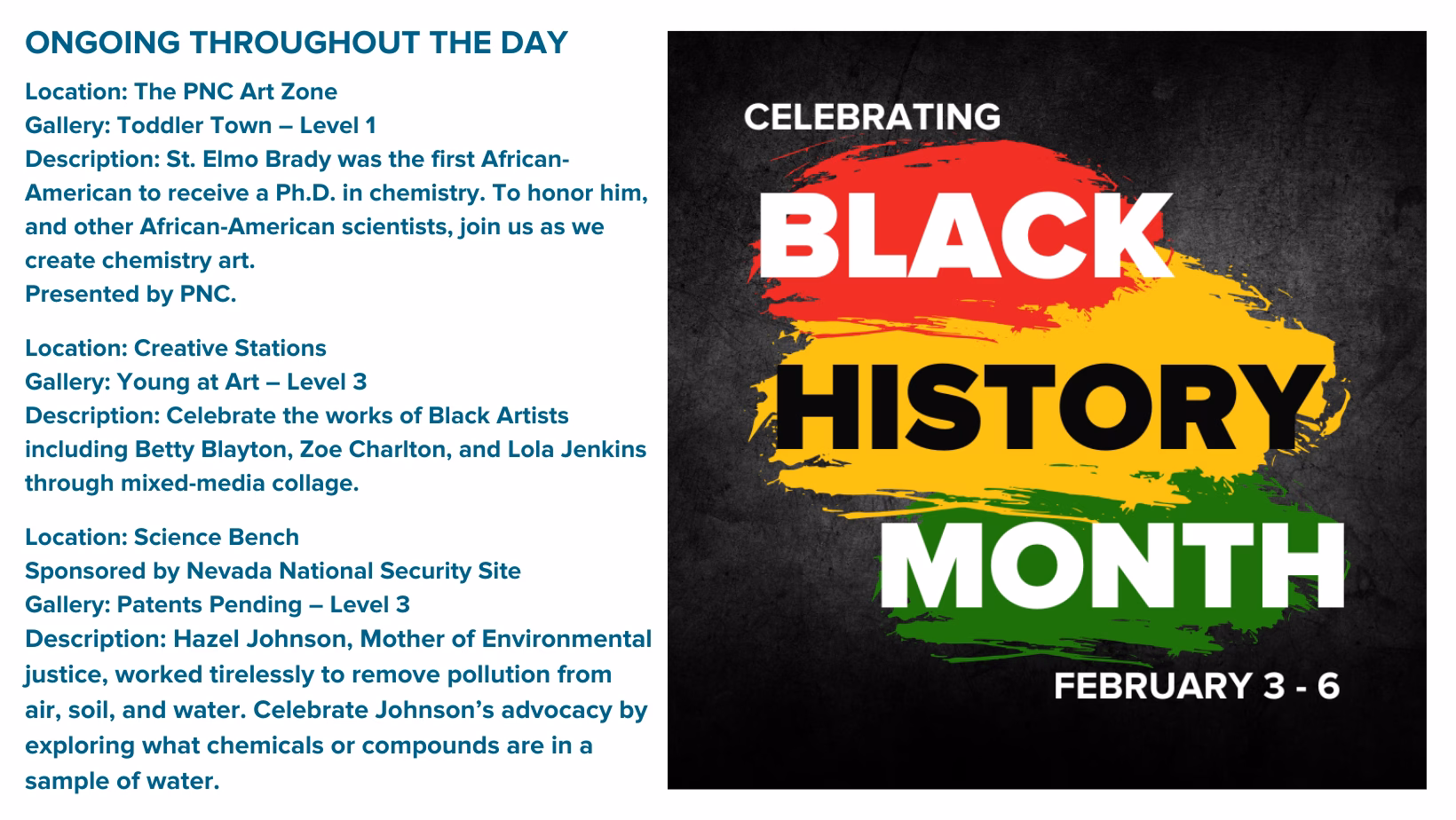 ONGOING THROUGHOUT THE DAY

Location: The PNC Art Zone
Gallery: Toddler Town – Level 1
Description: St. Elmo Brady was the first African-American to receive a Ph.D. in chemistry. To honor him, and other African-American scientists, join us as we create chemistry art.
Presented by PNC.

Location: Creative Stations
Gallery: Young at Art – Level 3
Description: Celebrate the works of Black Artists including Betty Blayton, Zoe Charlton, and Lola Jenkins through mixed-media collage.

Location: Science Bench
Sponsored by Nevada National Security Site
Gallery: Patents Pending – Level 3
Description: Hazel Johnson, Mother of Environmental justice, worked tirelessly to remove pollution from air, soil, and water. Celebrate Johnson's advocacy by exploring what chemicals or compounds are in a sample of water.

CELEBRATING
BLACK
HISTORY
MONTH
FEBRUARY 3 - 6